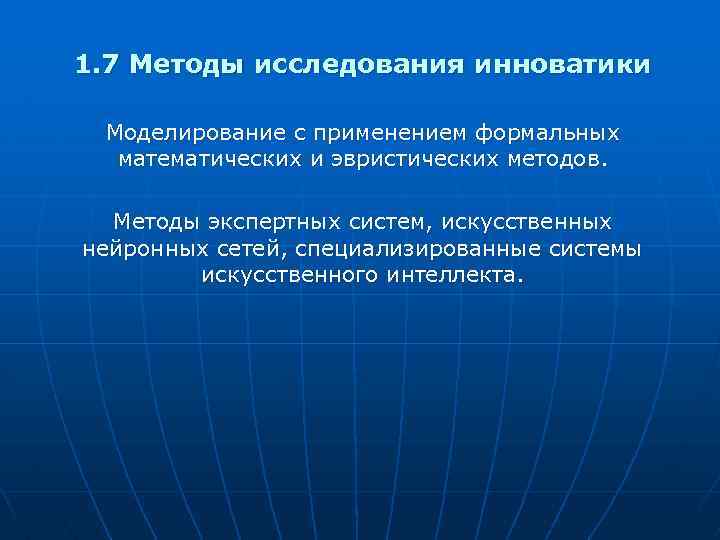 1.7 Методы исследования инноватики

Моделирование с применением формальных математических и эвристических методов.

Методы экспертных систем, искусственных нейронных сетей, специализированные системы искусственного интеллекта.